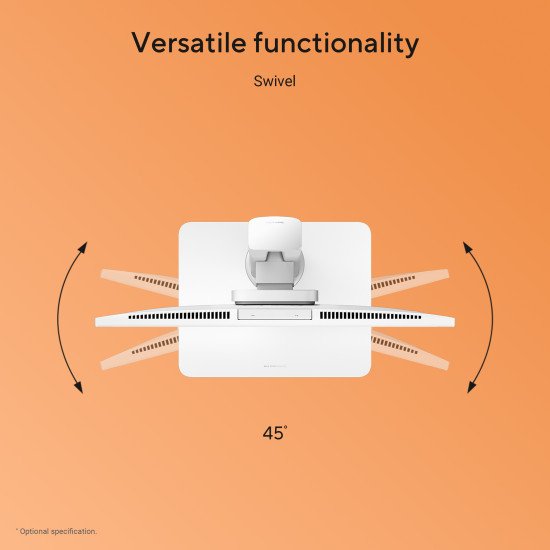 Versatile functionality

Swivel

45°

* Optional specification.